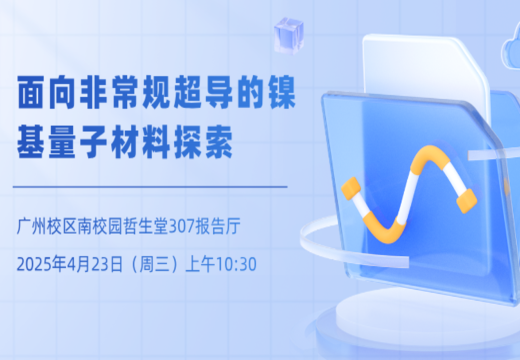 面向非常规超导的镍基量子材料探索

广州校区南校园哲生堂307报告厅

2025年4月23日（周三）上午10:30